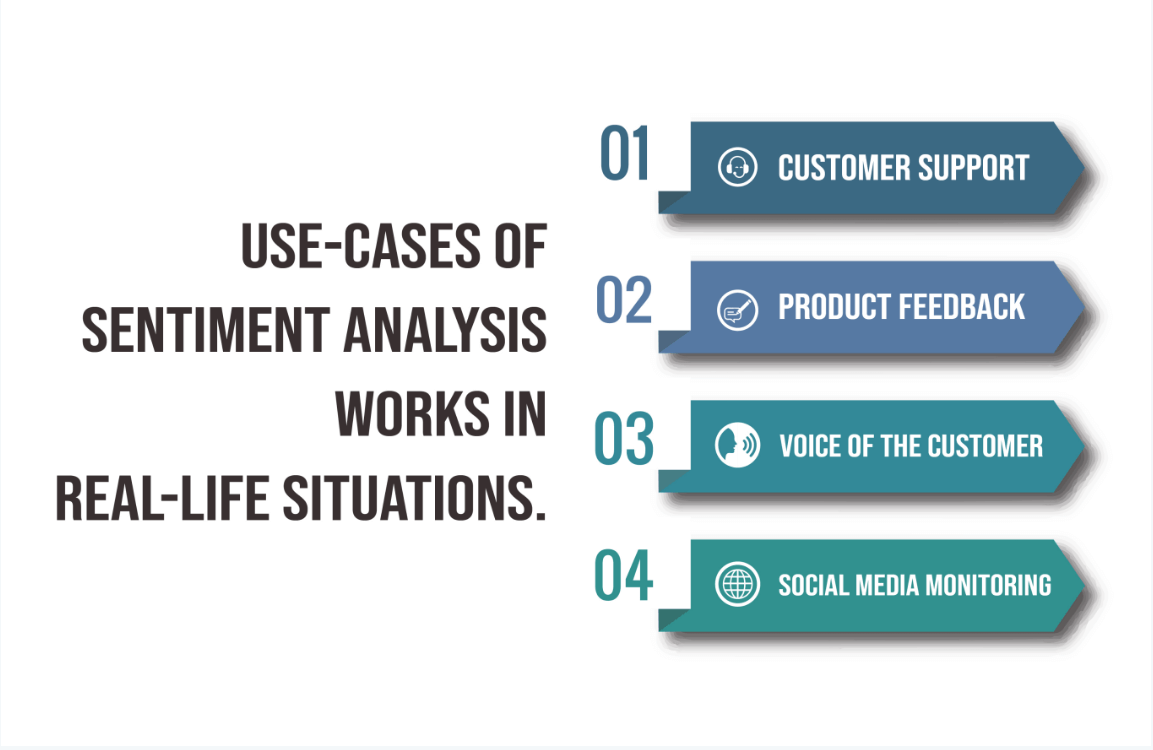 USE-CASES OF SENTIMENT ANALYSIS WORKS IN REAL-LIFE SITUATIONS.

01 CUSTOMER SUPPORT

02 PRODUCT FEEDBACK

03 VOICE OF THE CUSTOMER

04 SOCIAL MEDIA MONITORING